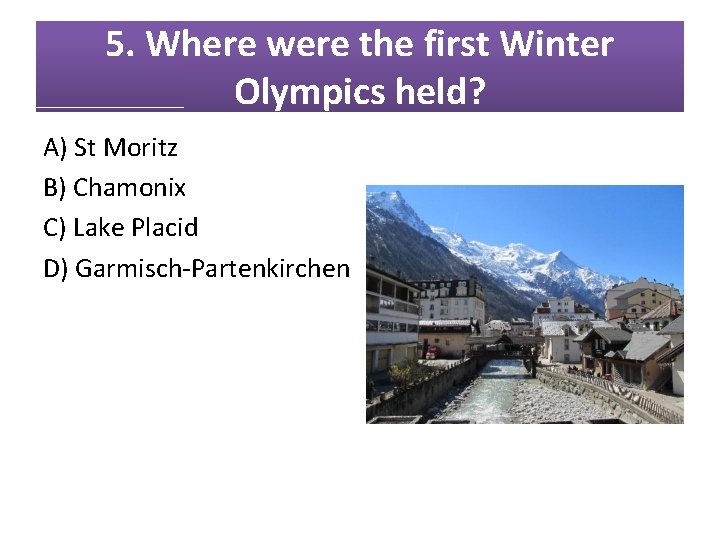 5. Where were the first Winter Olympics held?

A) St Moritz
B) Chamonix
C) Lake Placid
D) Garmisch-Partenkirchen